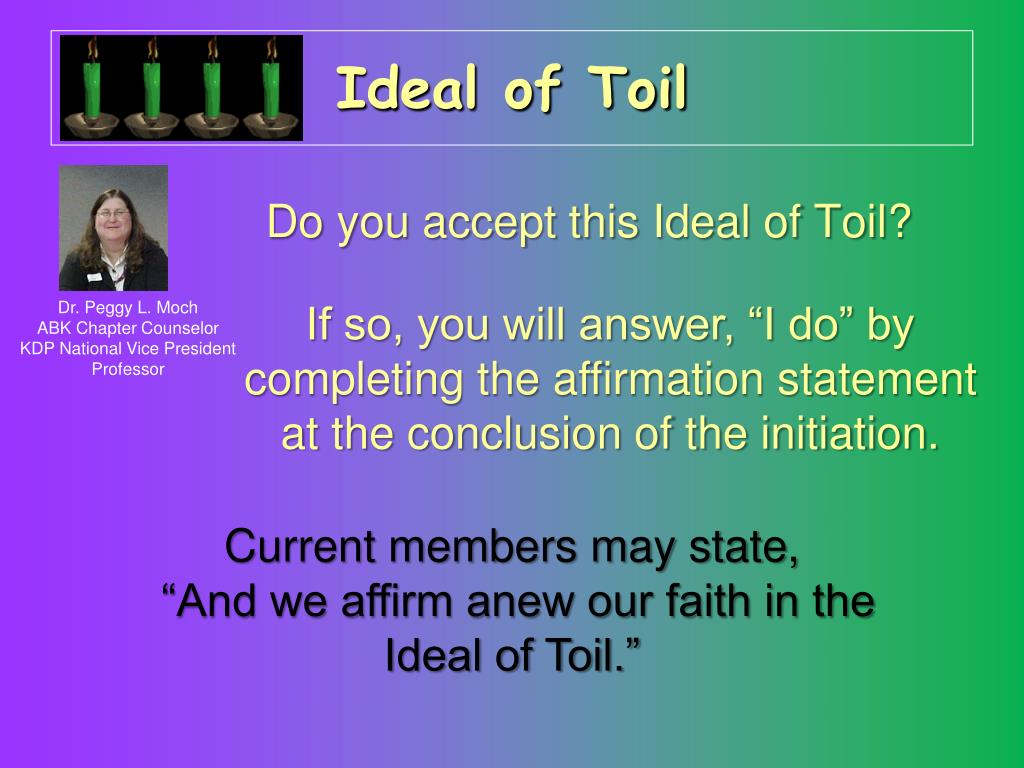 Ideal of Toil

Dr. Peggy L. Moch
ABK Chapter Counselor
KDP National Vice President
Professor

Do you accept this Ideal of Toil?

If so, you will answer, “I do” by completing the affirmation statement at the conclusion of the initiation.

Current members may state,
“And we affirm anew our faith in the Ideal of Toil.”